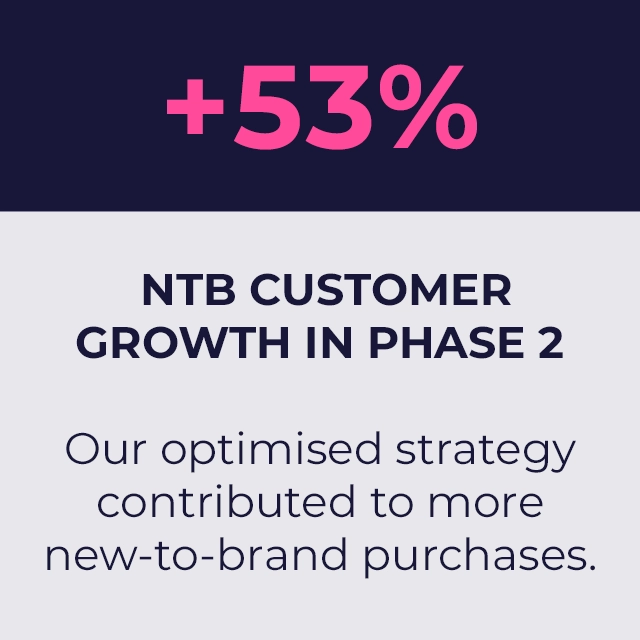 +53%

NTB CUSTOMER GROWTH IN PHASE 2

Our optimised strategy contributed to more new-to-brand purchases.